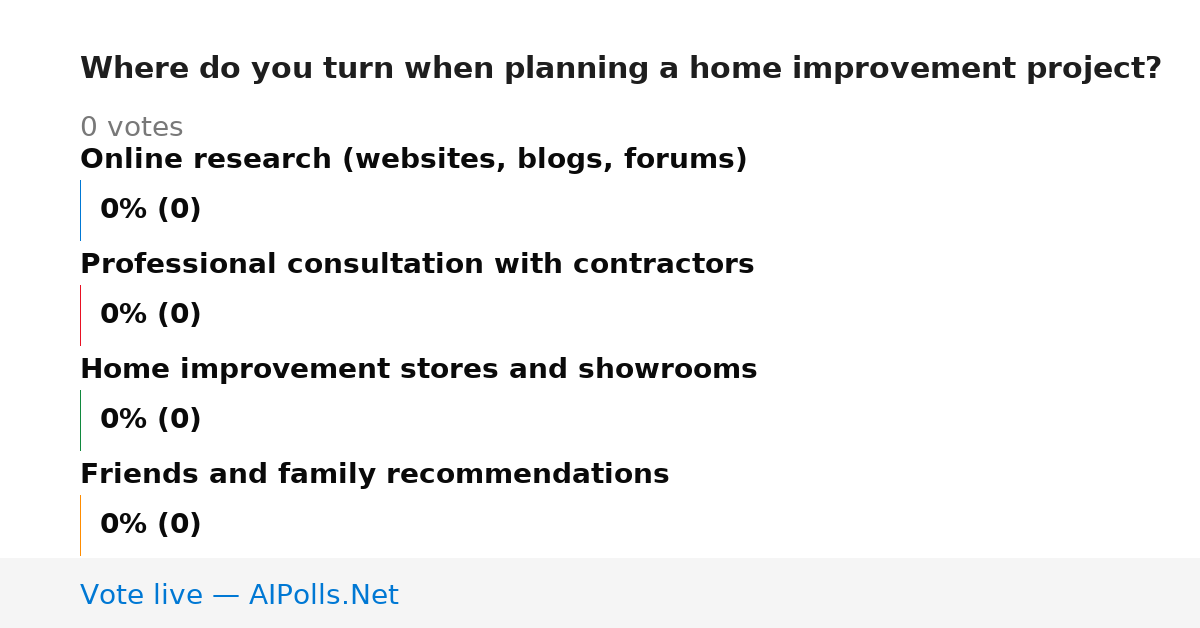 Where do you turn when planning a home improvement project?

0 votes

Online research (websites, blogs, forums)

0% (0)

Professional consultation with contractors

0% (0)

Home improvement stores and showrooms

0% (0)

Friends and family recommendations

0% (0)

Vote live — AIPolls.Net